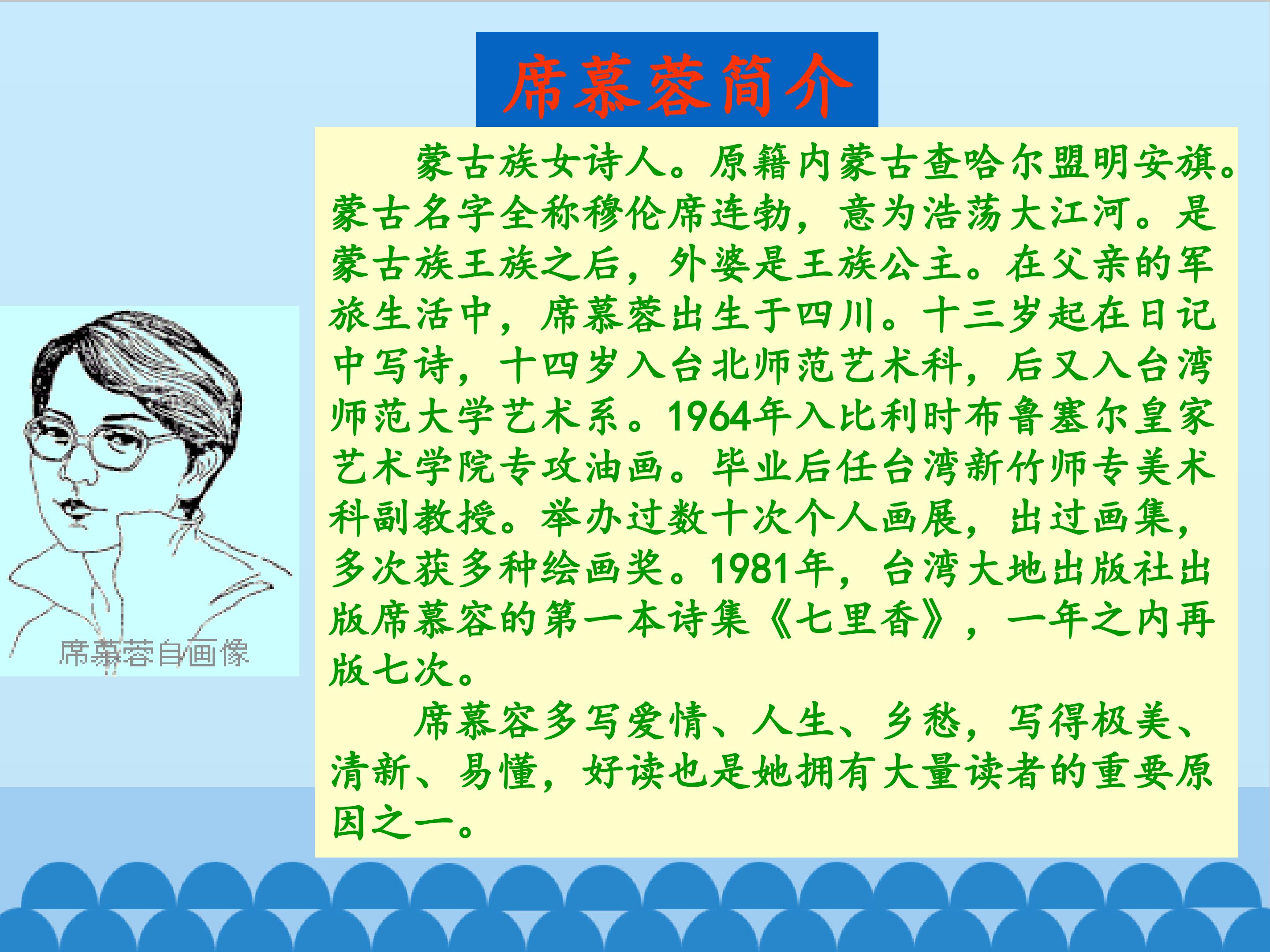 席慕蓉简介

蒙古族女诗人。原籍内蒙古查哈尔盟明安旗。蒙古名字全称穆伦席连勃，意为浩荡大江河。是蒙古族王族之后，外婆是王族公主。在父亲的军旅生活中，席慕蓉出生于四川。十三岁起在日记中写诗，十四岁入台北师范艺术科，后又入台湾师范大学艺术系。1964年入比利时布鲁塞尔皇家艺术学院专攻油画。毕业后任台湾新竹师专美术科副教授。举办过数十次个人画展，出过画集，多次获多种绘画奖。1981年，台湾大地出版社出版席慕容的第一本诗集《七里香》，一年之内再版七次。

席慕容多写爱情、人生、乡愁，写得极美、清新、易懂，好读也是她拥有大量读者的重要原因之一。

席慕蓉自画像